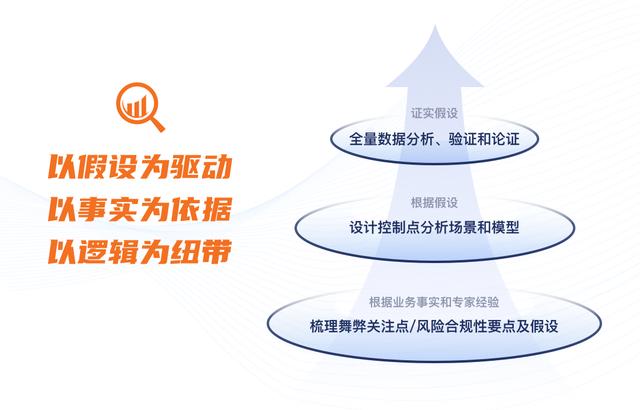 以假设为驱动
以事实为依据
以逻辑为纽带

证实假设
全量数据分析、验证和论证

根据假设
设计控制点分析场景和模型

根据业务事实和专家经验
梳理舞弊关注点/风险合规性要点及假设